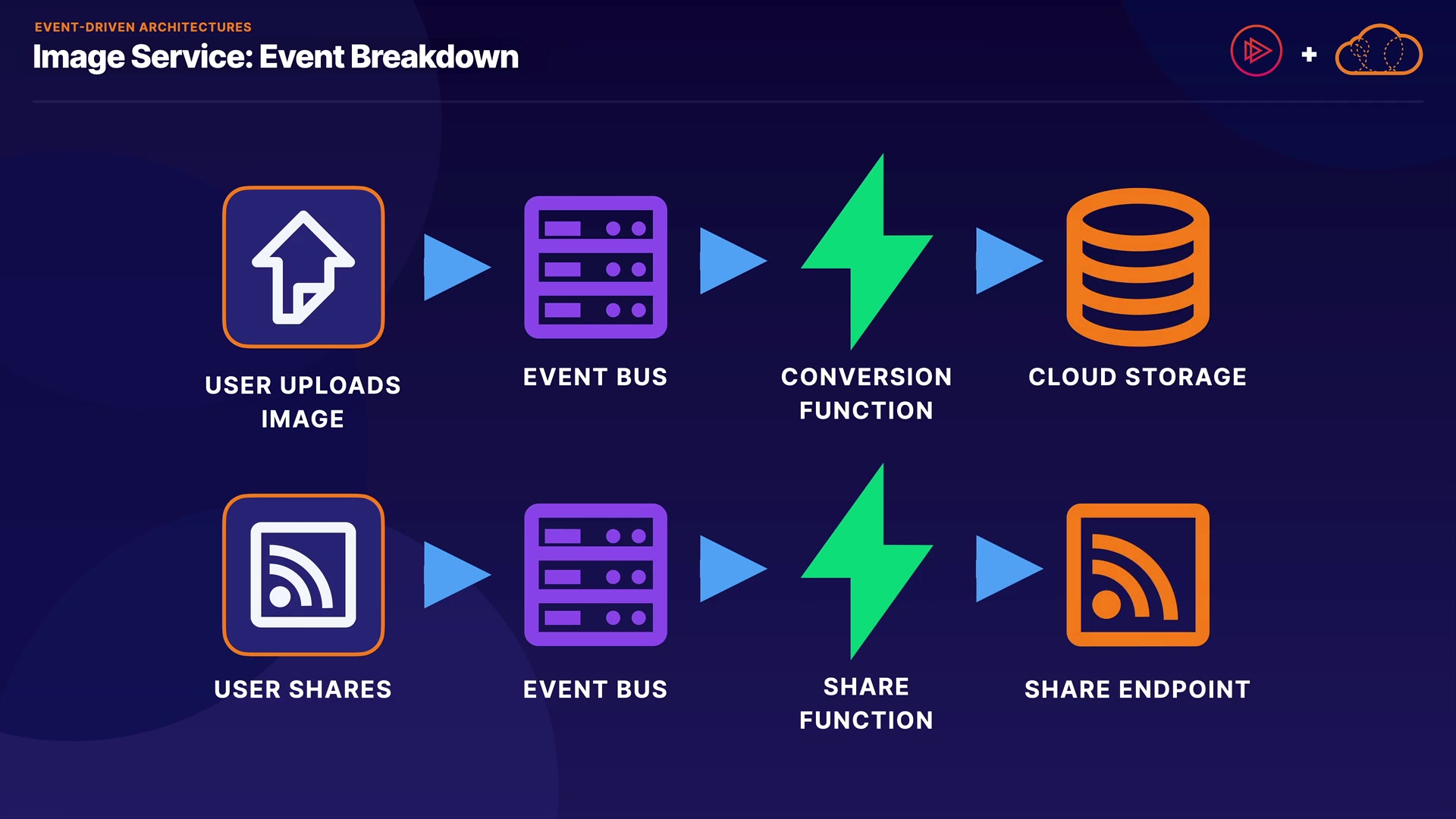 EVENT-DRIVEN ARCHITECTURES
Image Service: Event Breakdown

+

USER UPLOADS IMAGE

EVENT BUS

CONVERSION FUNCTION

CLOUD STORAGE

USER SHARES

EVENT BUS

SHARE FUNCTION

SHARE ENDPOINT